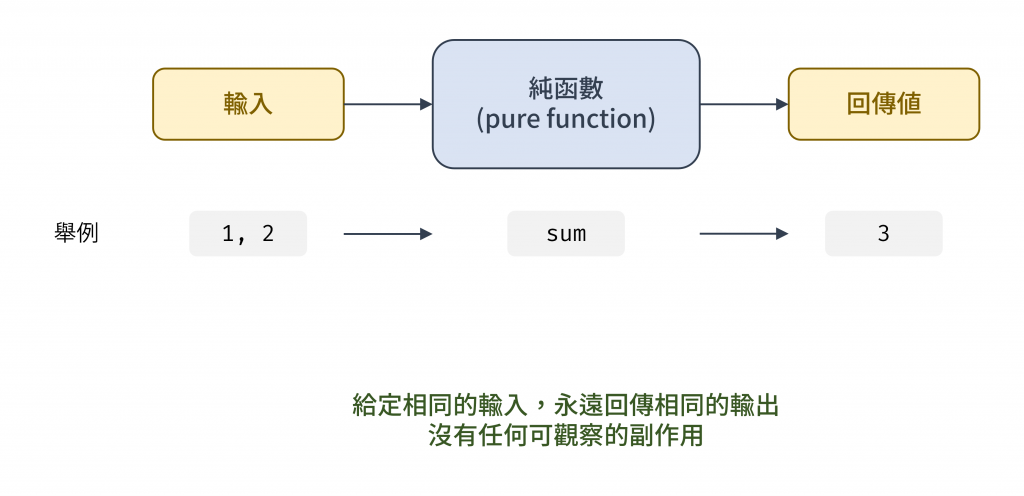 輸入

純函數
(pure function)

回傳值

舉例

1, 2

sum

3

給定相同的輸入，永遠回傳相同的輸出
沒有任何可觀察的副作用